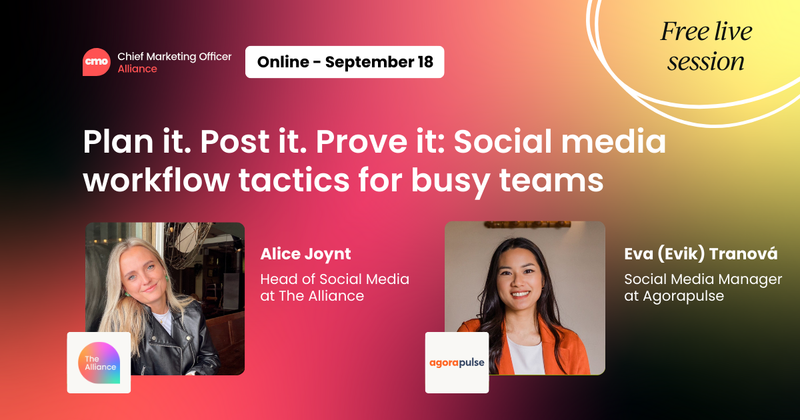 cmo Chief Marketing Officer Alliance

Online - September 18

Free live session

Plan it. Post it. Prove it: Social media workflow tactics for busy teams

Alice Joynt
Head of Social Media at The Alliance

The Alliance

Eva (Evik) Tranová
Social Media Manager at Agorapulse

agorapulse